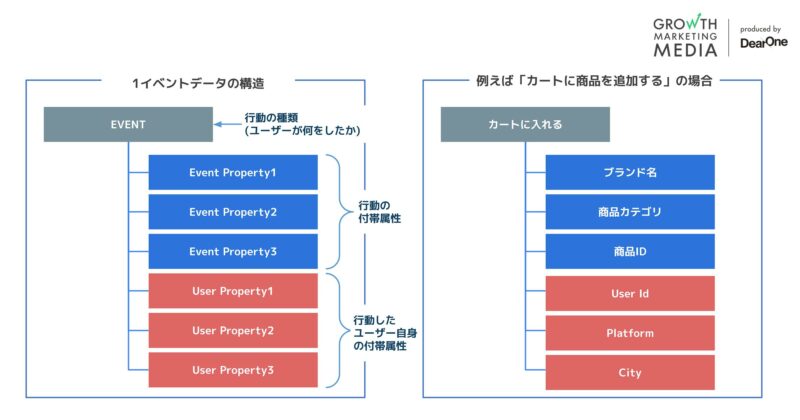 GROWTH MARKETING MEDIA

produced by DearOne

1イベントデータの構造

EVENT

行動の種類
(ユーザーが何をしたか)

Event Property1

Event Property2

Event Property3

行動の
付帯属性

User Property1

User Property2

User Property3

行動した
ユーザー自身
の付帯属性

例えば「カートに商品を追加する」の場合

カートに入れる

ブランド名

商品カテゴリ

商品ID

User Id

Platform

City